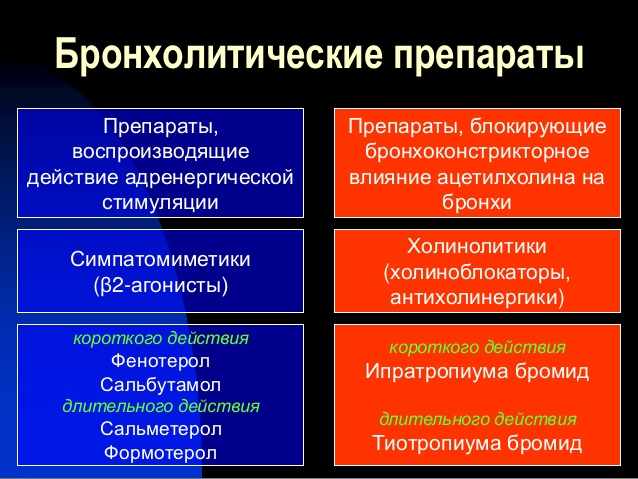 Бронхолитические препараты

Препараты, воспроизводящие действие адренергической стимуляции

Симпатомиметики (β2-агонисты)

короткого действия
Фенотерол
Сальбутамол
длительного действия
Сальметерол
Формотерол

Препараты, блокирующие бронхоконстрикторное влияние ацетилхолина на бронхи

Холинолитики (холиноблокаторы, антихолинергики)

короткого действия
Ипратропиума бромид

длительного действия
Тиотропиума бромид